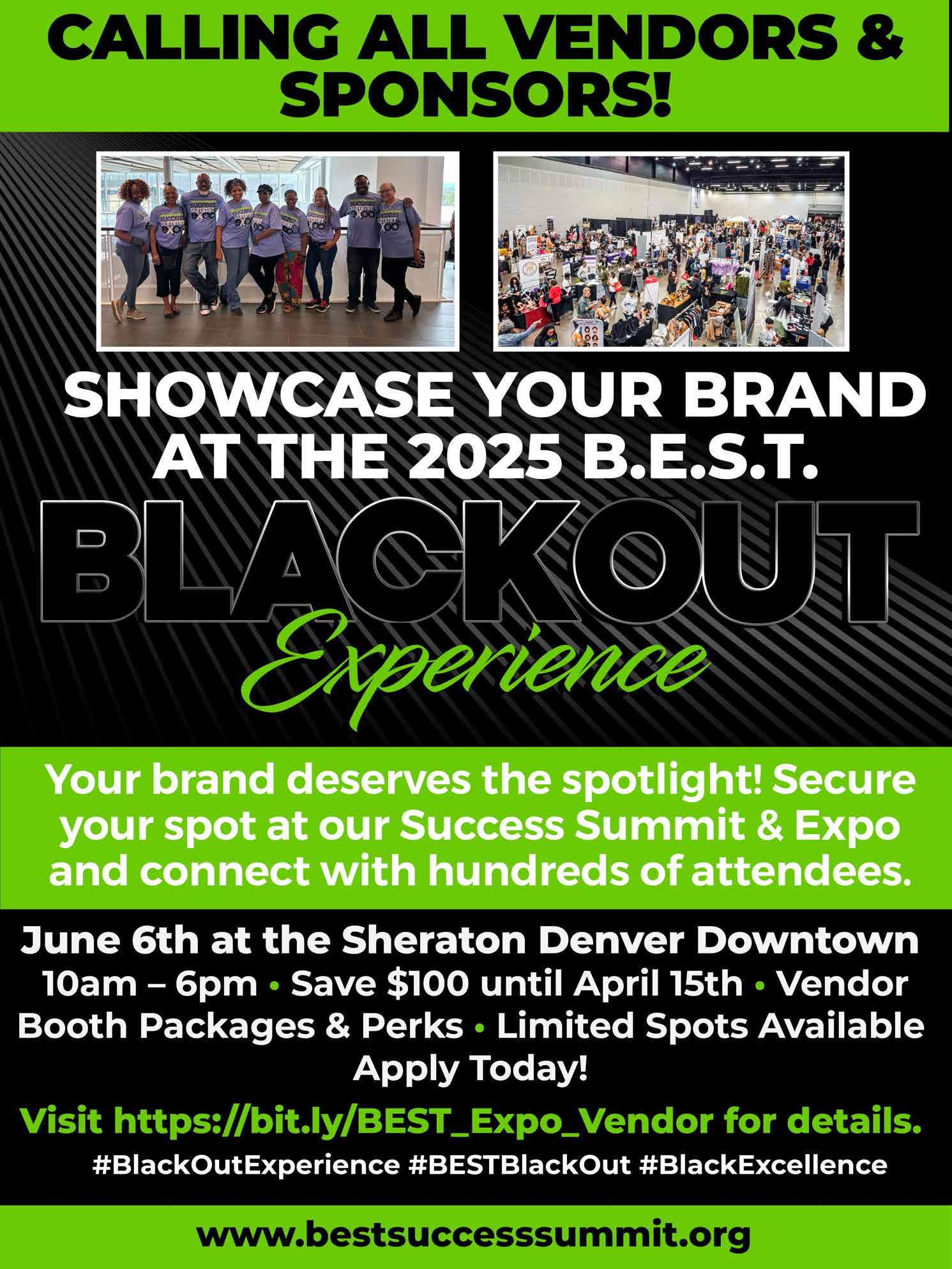 CALLING ALL VENDORS & SPONSORS!

SHOWCASE YOUR BRAND AT THE 2025 B.E.S.T.

BLACKOUT

Experience

Your brand deserves the spotlight! Secure your spot at our Success Summit & Expo and connect with hundreds of attendees.

June 6th at the Sheraton Denver Downtown

10am – 6pm • Save $100 until April 15th • Vendor Booth Packages & Perks • Limited Spots Available

Apply Today!

Visit https://bit.ly/BEST_Expo_Vendor for details.

#BlackOutExperience #BESTBlackOut #BlackExcellence

www.bestsuccesssummit.org